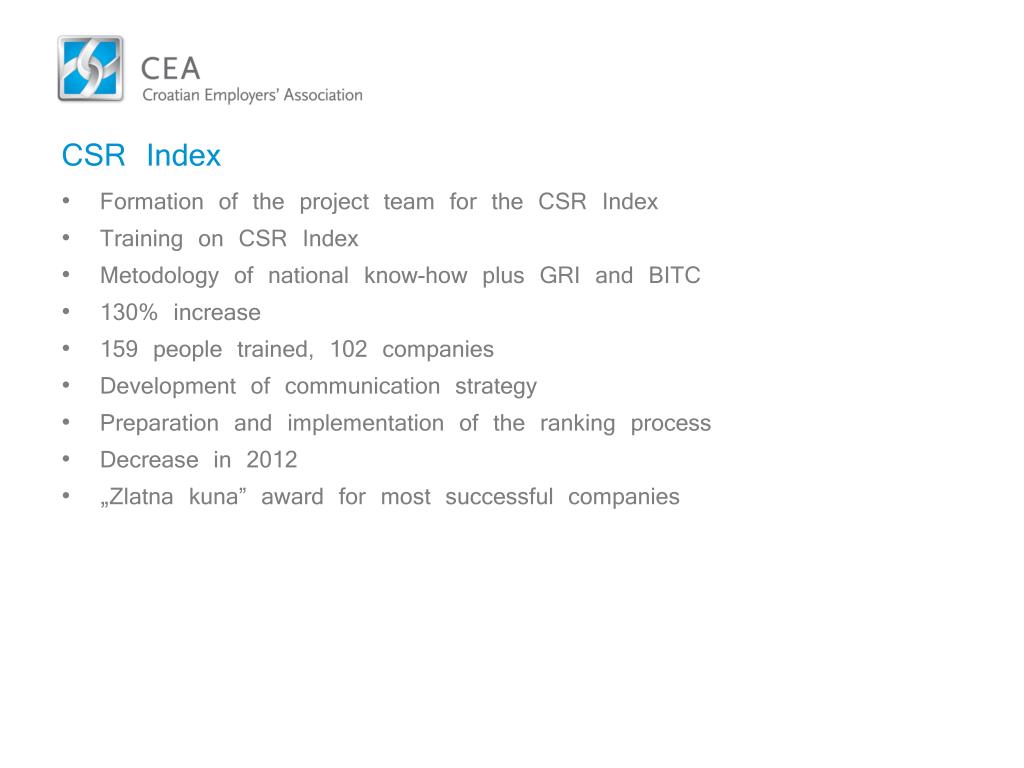 CEA
Croatian Employers' Association

CSR Index

• Formation of the project team for the CSR Index
• Training on CSR Index
• Metodology of national know-how plus GRI and BITC
• 130% increase
• 159 people trained, 102 companies
• Development of communication strategy
• Preparation and implementation of the ranking process
• Decrease in 2012
• „Zlatna kuna” award for most successful companies